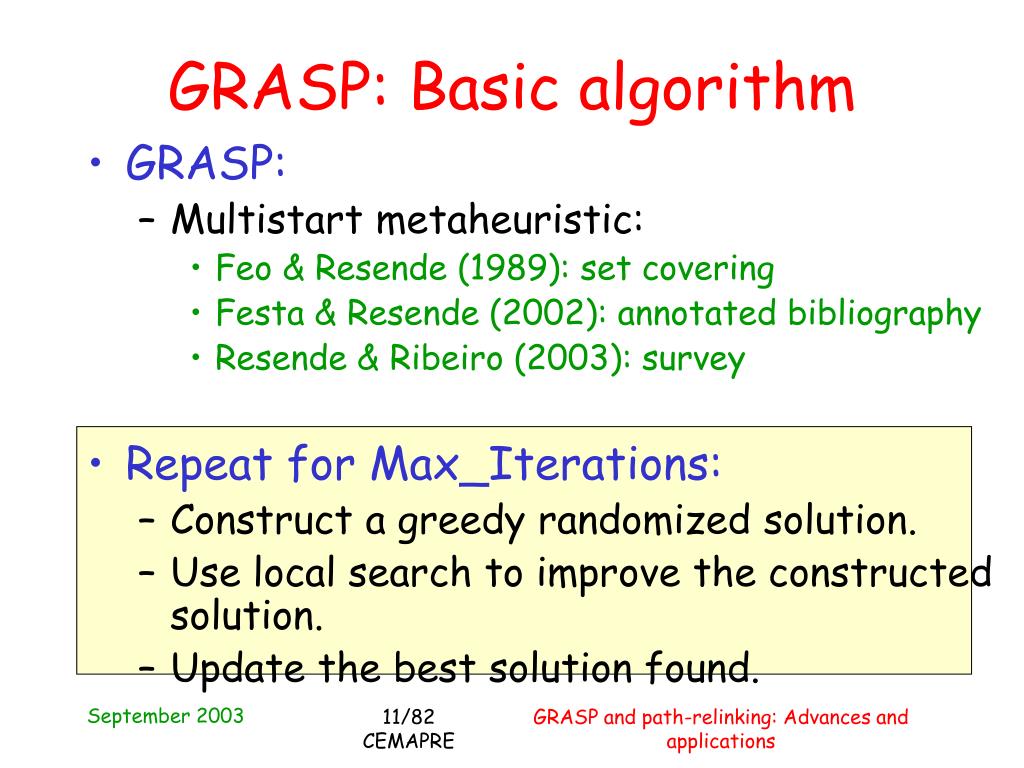 GRASP: Basic algorithm

• GRASP:
  – Multistart metaheuristic:
    • Feo & Resende (1989): set covering
    • Festa & Resende (2002): annotated bibliography
    • Resende & Ribeiro (2003): survey

• Repeat for Max_Iterations:
  – Construct a greedy randomized solution.
  – Use local search to improve the constructed solution.
  – Update the best solution found.

September 2003

11/82
CEMAPRE

GRASP and path-relinking: Advances and applications